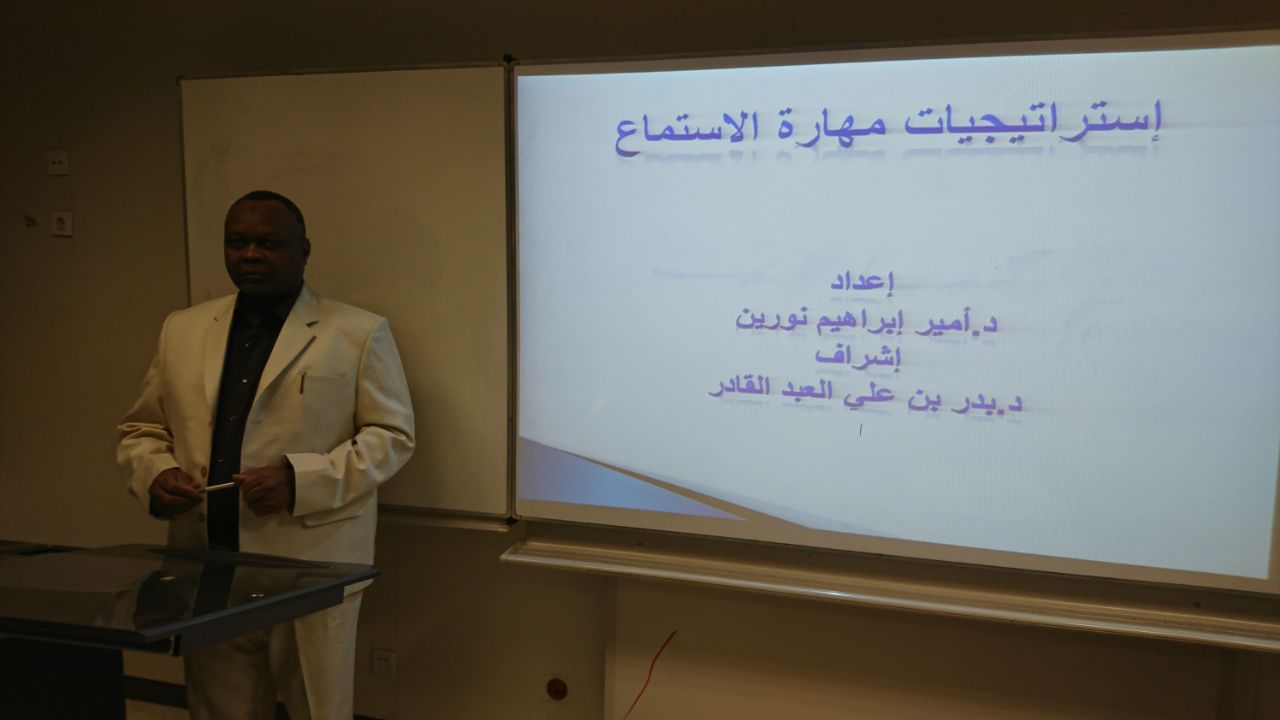 إستراتيجيات مهارة الاستماع

إعداد
د.أمير إبراهيم نورين
إشراف
د.بدر بن علي العبد القادر